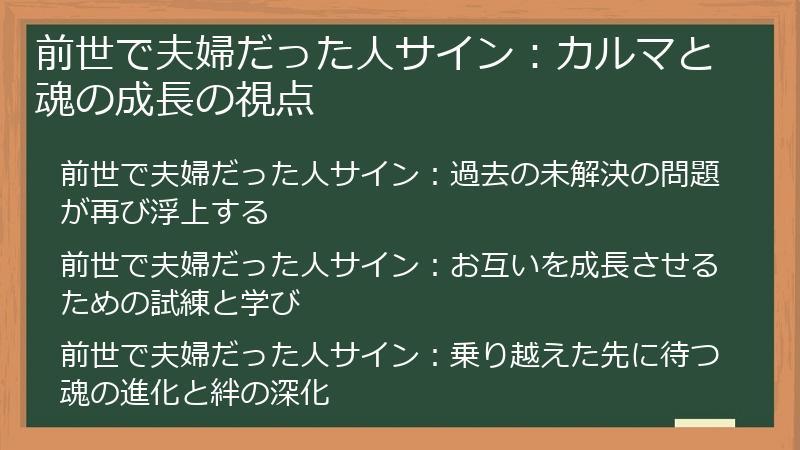 前世で夫婦だった人サイン：カルマと魂の成長の視点

前世で夫婦だった人サイン：過去の未解決の問題が再び浮上する

前世で夫婦だった人サイン：お互いを成長させるための試練と学び

前世で夫婦だった人サイン：乗り越えた先に待つ魂の進化と絆の深化